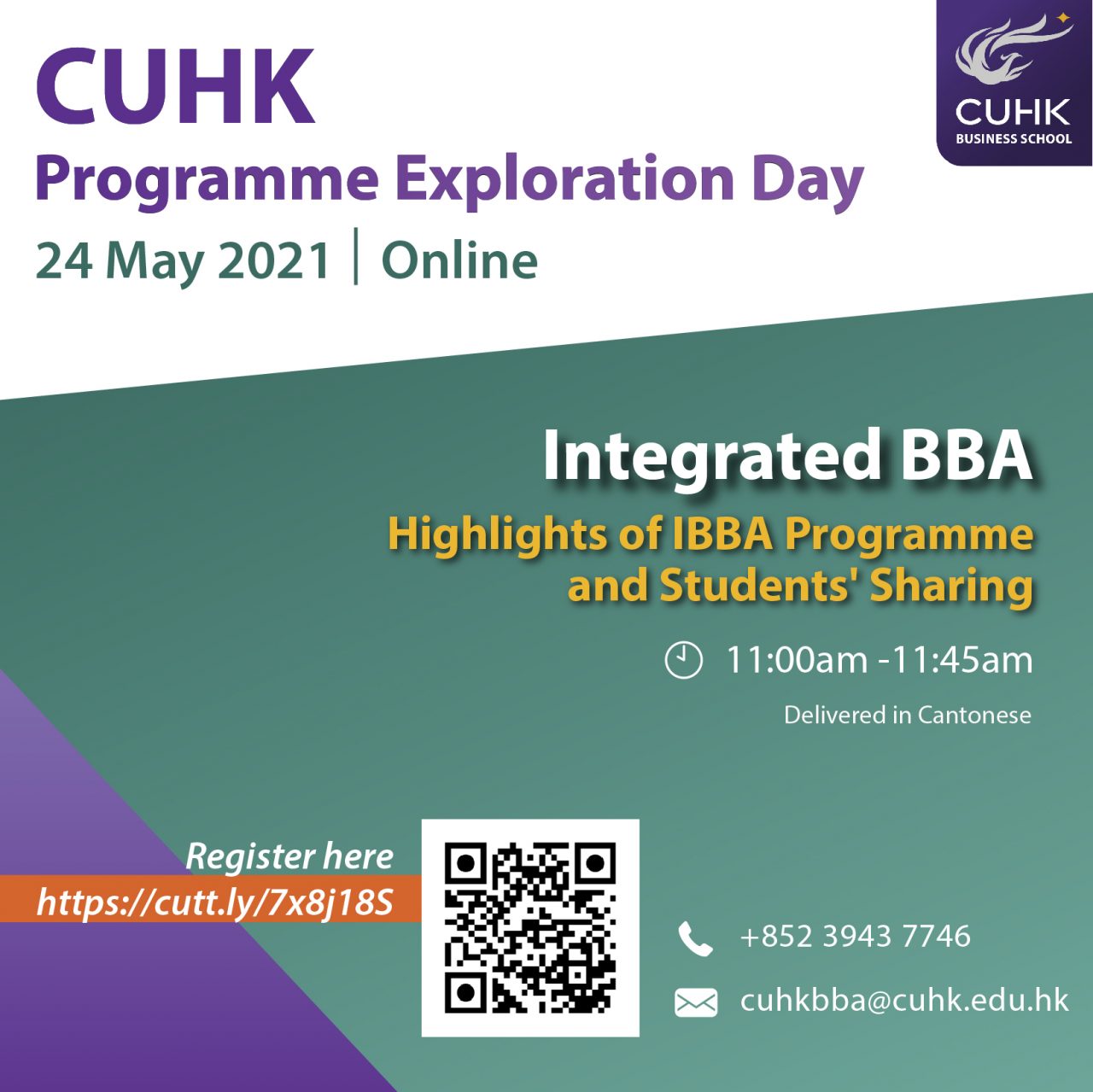 CUHK
Programme Exploration Day
24 May 2021 | Online

CUHK
BUSINESS SCHOOL

Integrated BBA
Highlights of IBBA Programme and Students' Sharing
11:00am -11:45am
Delivered in Cantonese

Register here
https://cutt.ly/7x8j18S

+852 3943 7746
cuhkbba@cuhk.edu.hk